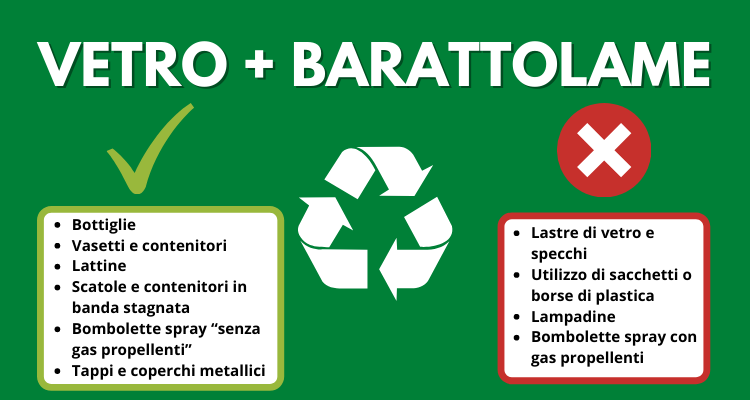 VETRO + BARATTOLAME

- Bottiglie
- Vasetti e contenitori
- Lattine
- Scatole e contenitori in banda stagnata
- Bombolette spray “senza gas propellenti”
- Tappi e coperchi metallici

- Lastre di vetro e specchi
- Utilizzo di sacchetti o borse di plastica
- Lampadine
- Bombolette spray con gas propellenti